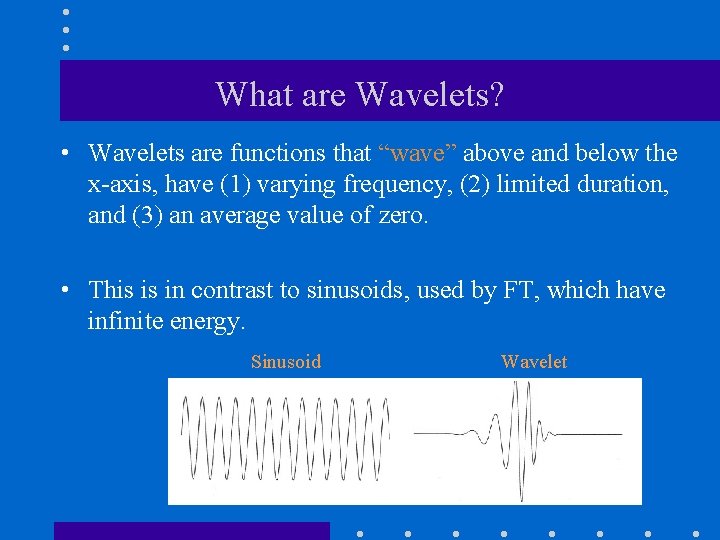 What are Wavelets?

• Wavelets are functions that “wave” above and below the x-axis, have (1) varying frequency, (2) limited duration, and (3) an average value of zero.

• This is in contrast to sinusoids, used by FT, which have infinite energy.

Sinusoid

Wavelet